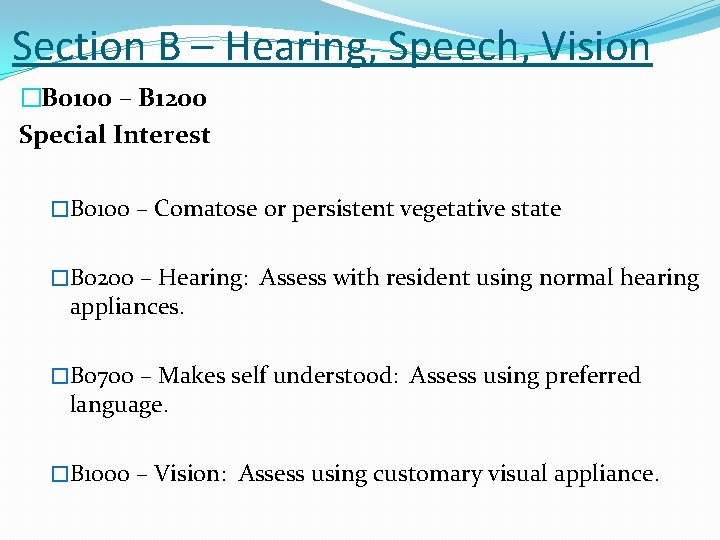 Section B – Hearing, Speech, Vision

□B0100 – B1200
Special Interest

□B0100 – Comatose or persistent vegetative state

□B0200 – Hearing: Assess with resident using normal hearing appliances.

□B0700 – Makes self understood: Assess using preferred language.

□B1000 – Vision: Assess using customary visual appliance.